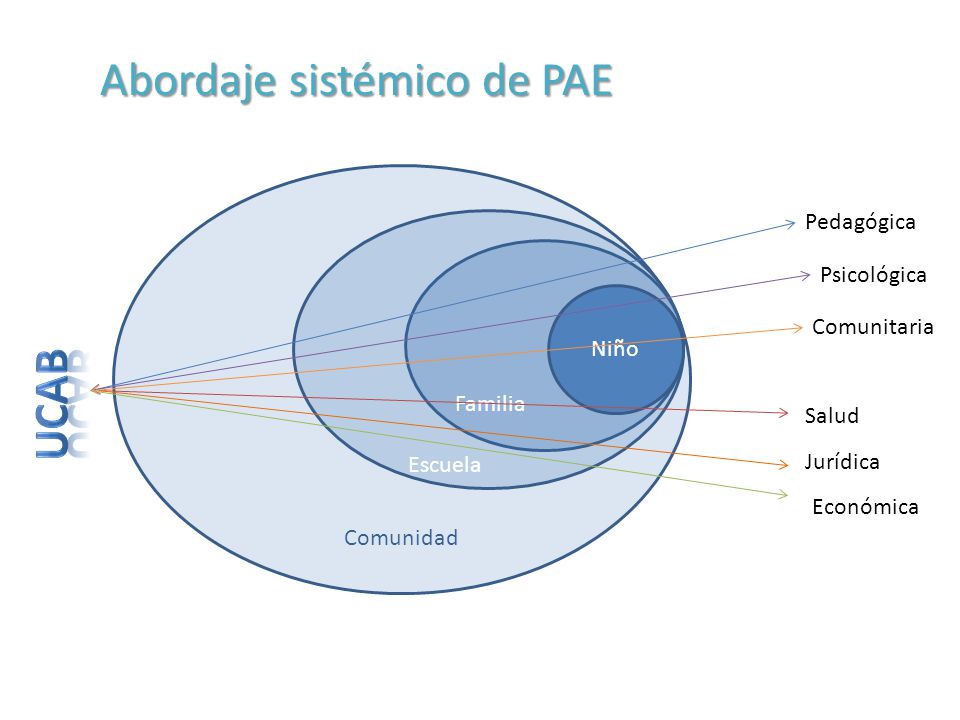 Abordaje sistémico de PAE

UCAB

Niño

Familia

Escuela

Comunidad

Pedagógica

Psicológica

Comunitaria

Salud

Jurídica

Económica